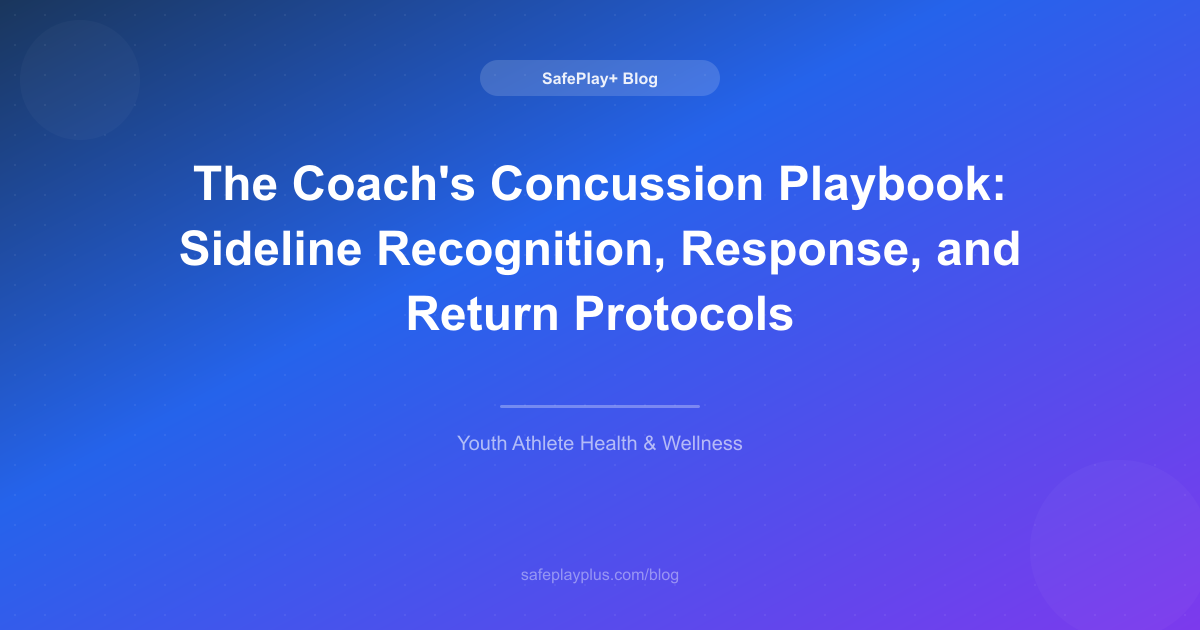 SafePlay+ Blog

The Coach's Concussion Playbook: Sideline Recognition, Response, and Return Protocols

Youth Athlete Health & Wellness

safeplayplus.com/blog